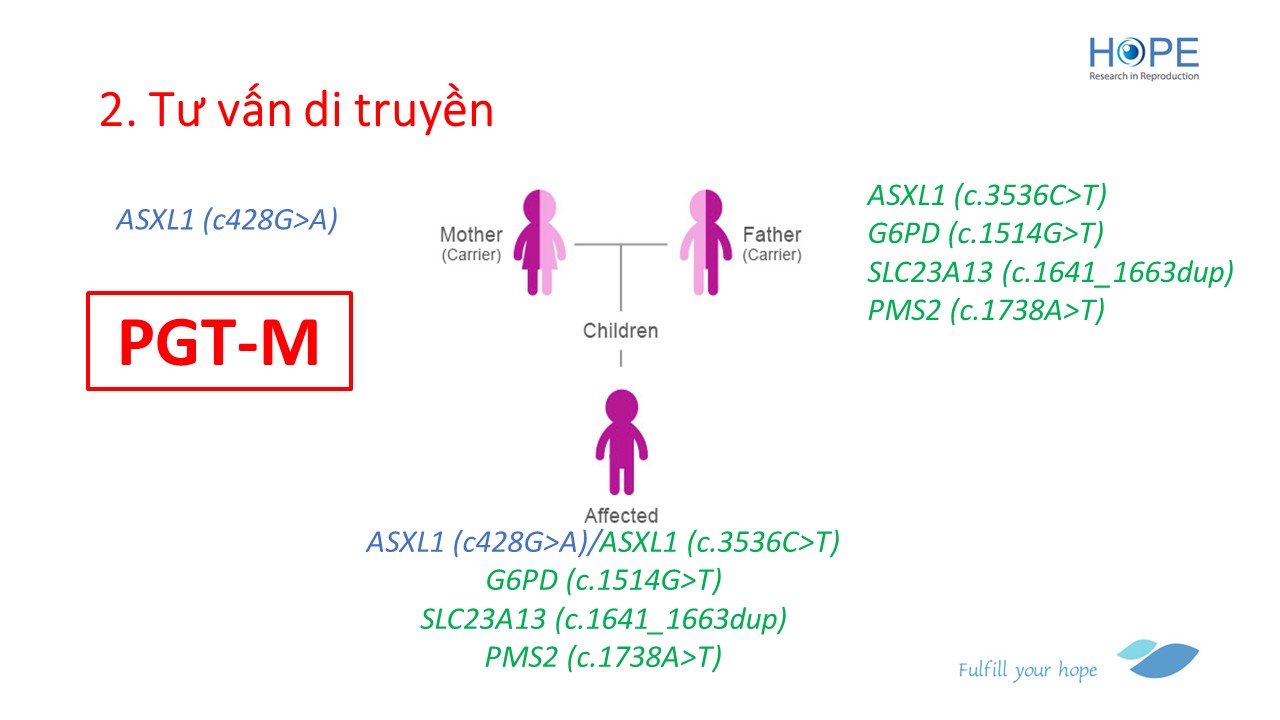 HOPE
Research in Reproduction

2. Tư vấn di truyền

ASXL1 (c428G>A)

PGT-M

Mother
(Carrier)

Father
(Carrier)

Children

Affected

ASXL1 (c.3536C>T)
G6PD (c.1514G>T)
SLC23A13 (c.1641_1663dup)
PMS2 (c.1738A>T)

ASXL1 (c428G>A)/ASXL1 (c.3536C>T)
G6PD (c.1514G>T)
SLC23A13 (c.1641_1663dup)
PMS2 (c.1738A>T)

Fulfill your hope